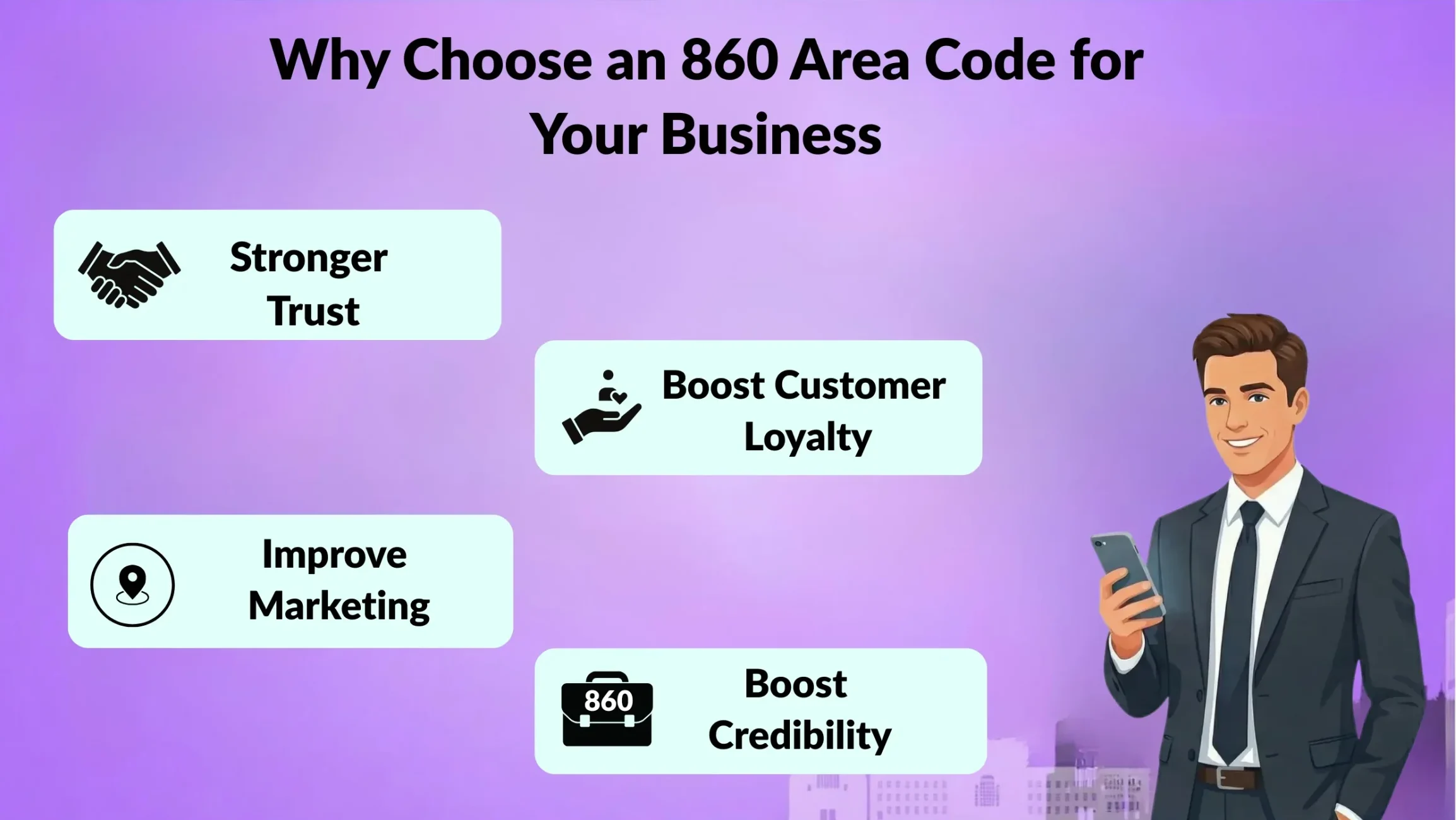 Why Choose an 860 Area Code for Your Business

Stronger Trust

Boost Customer Loyalty

Improve Marketing

860

Boost Credibility